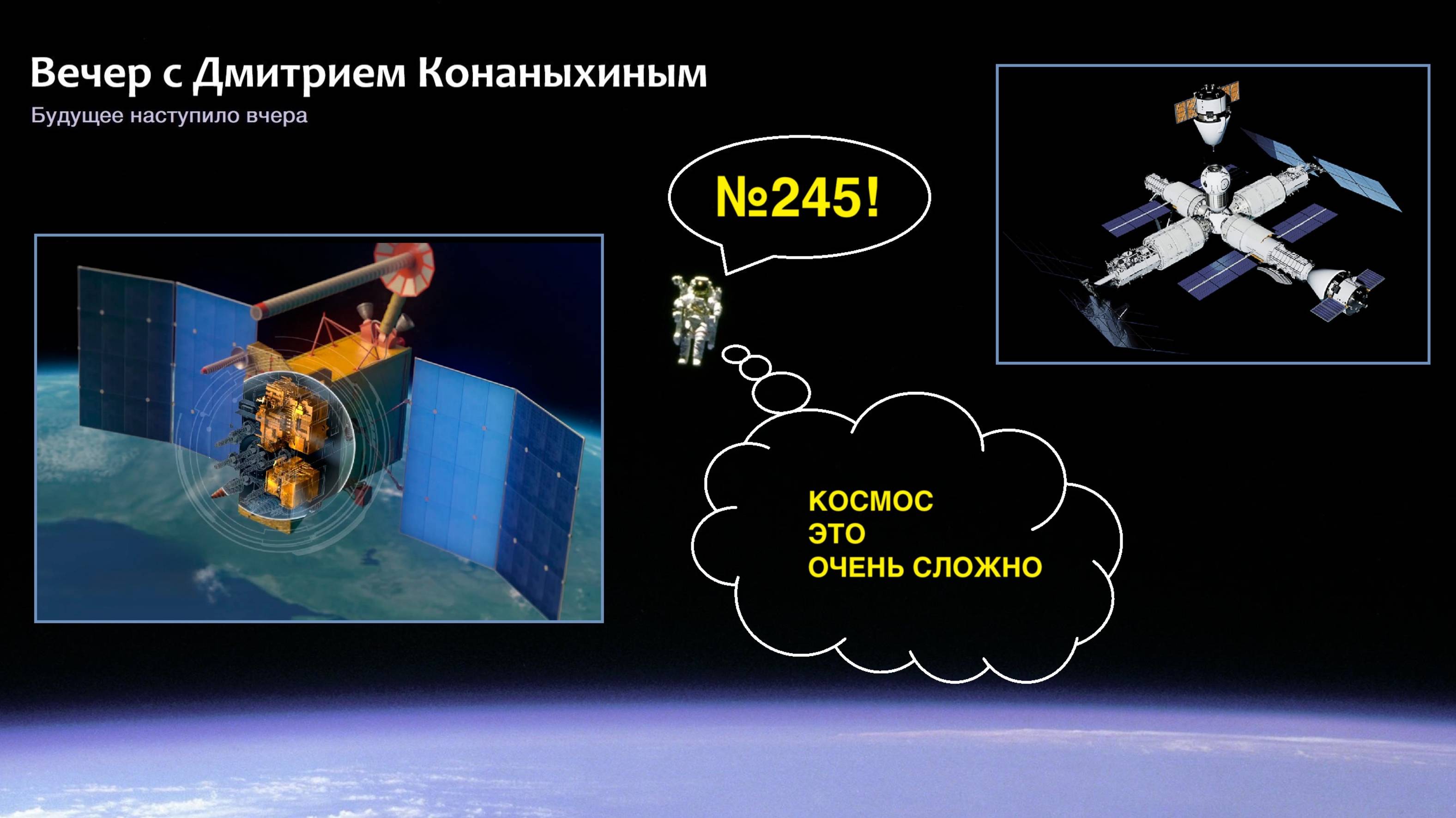 Вечер с Дмитрием Конаныхиным
Будущее наступило вчера

№245!

КОСМОС
ЭТО
ОЧЕНЬ СЛОЖНО